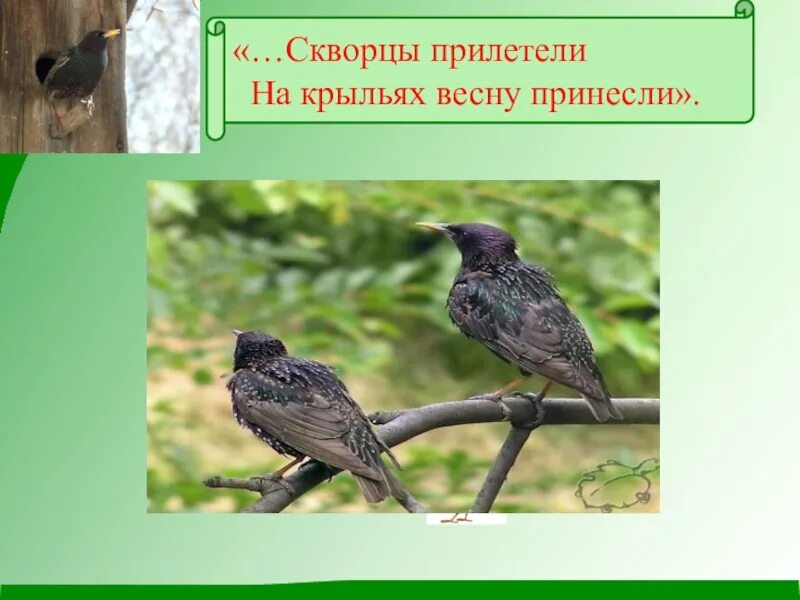 «…Скворцы прилетели
На крыльях весну принесли».